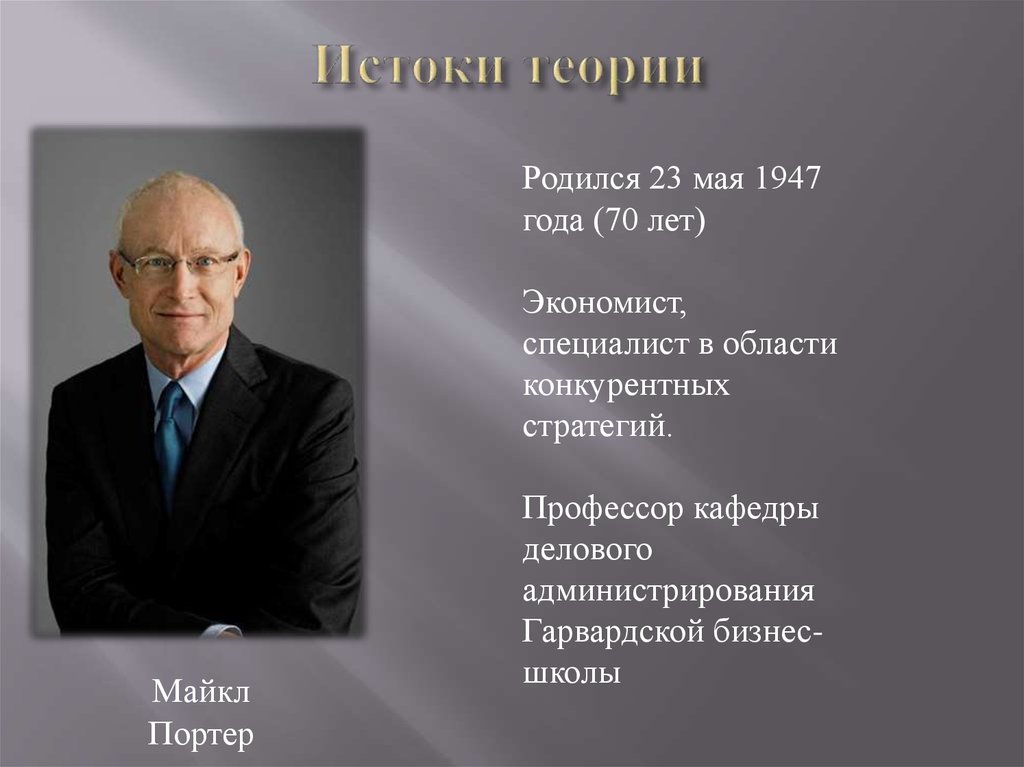 Истоки теории

Родился 23 мая 1947 года (70 лет)

Экономист, специалист в области конкурентных стратегий.

Профессор кафедры делового администрирования Гарвардской бизнес-школы

Майкл Портер